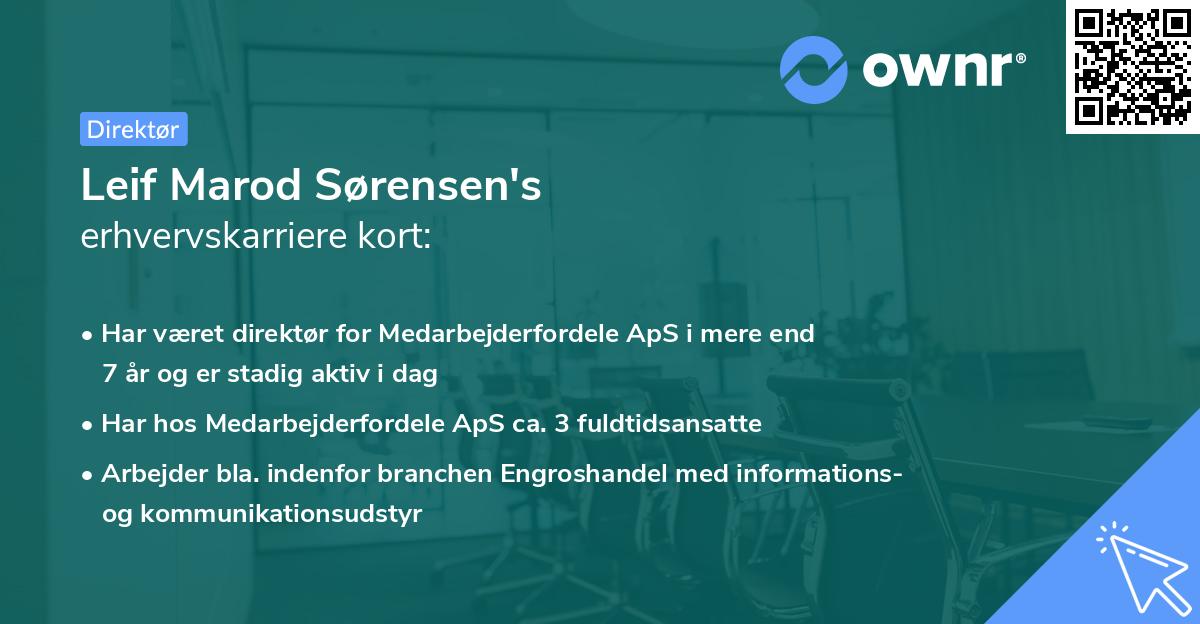 ownr®

Direktør

Leif Marod Sørensen's
erhvervskarriere kort:

• Har været direktør for Medarbejderfordele ApS i mere end 7 år og er stadig aktiv i dag

• Har hos Medarbejderfordele ApS ca. 3 fuldtidsansatte

• Arbejder bla. indenfor branchen Engroshandel med informations- og kommunikationsudstyr